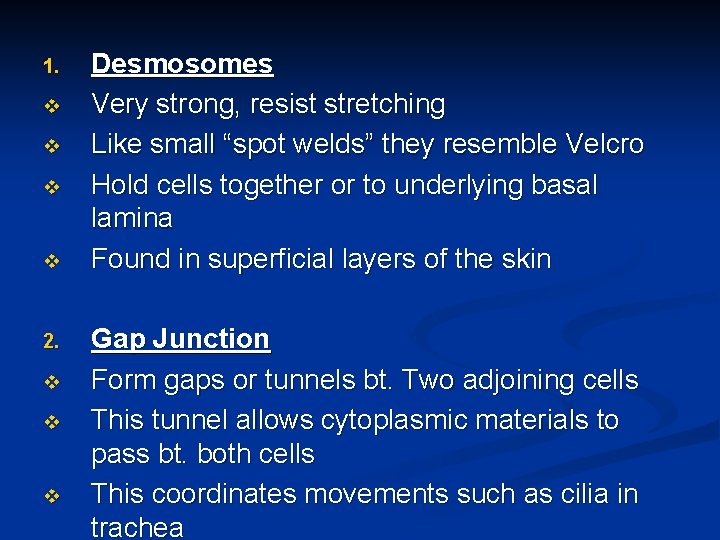 1. Desmosomes

❖ Very strong, resist stretching

❖ Like small “spot welds” they resemble Velcro

❖ Hold cells together or to underlying basal lamina

❖ Found in superficial layers of the skin

2. Gap Junction

❖ Form gaps or tunnels bt. Two adjoining cells

❖ This tunnel allows cytoplasmic materials to pass bt. both cells

❖ This coordinates movements such as cilia in trachea